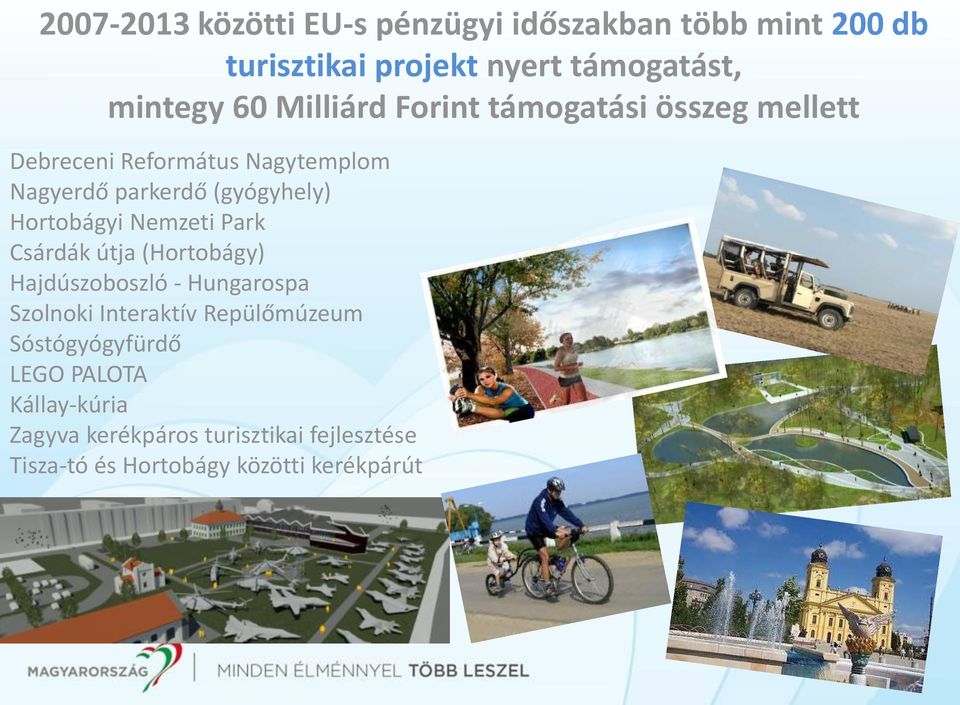 2007-2013 közötti EU-s pénzügyi időszakban több mint 200 db turisztikai projekt nyert támogatást, mintegy 60 Milliárd Forint támogatási összeg mellett

Debreceni Református Nagytemplom
Nagyerdő parkerdő (gyógyhely)
Hortobágyi Nemzeti Park
Csárdák útja (Hortobágy)
Hajdúszoboszló - Hungarospa
Szolnoki Interaktív Repülőmúzeum
Sóstógyógyfürdő
LEGO PALOTA
Kállay-kúria
Zagyva kerékpáros turisztikai fejlesztése
Tisza-tó és Hortobágy közötti kerékpárút

MAGYARORSZÁG | MINDEN ÉLMÉNNYEL TÖBB LESZEL